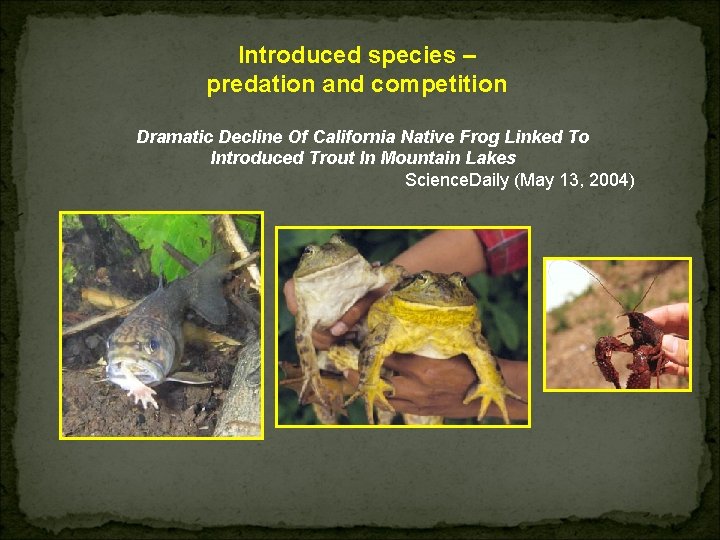 Introduced species – predation and competition

Dramatic Decline Of California Native Frog Linked To Introduced Trout In Mountain Lakes

ScienceDaily (May 13, 2004)